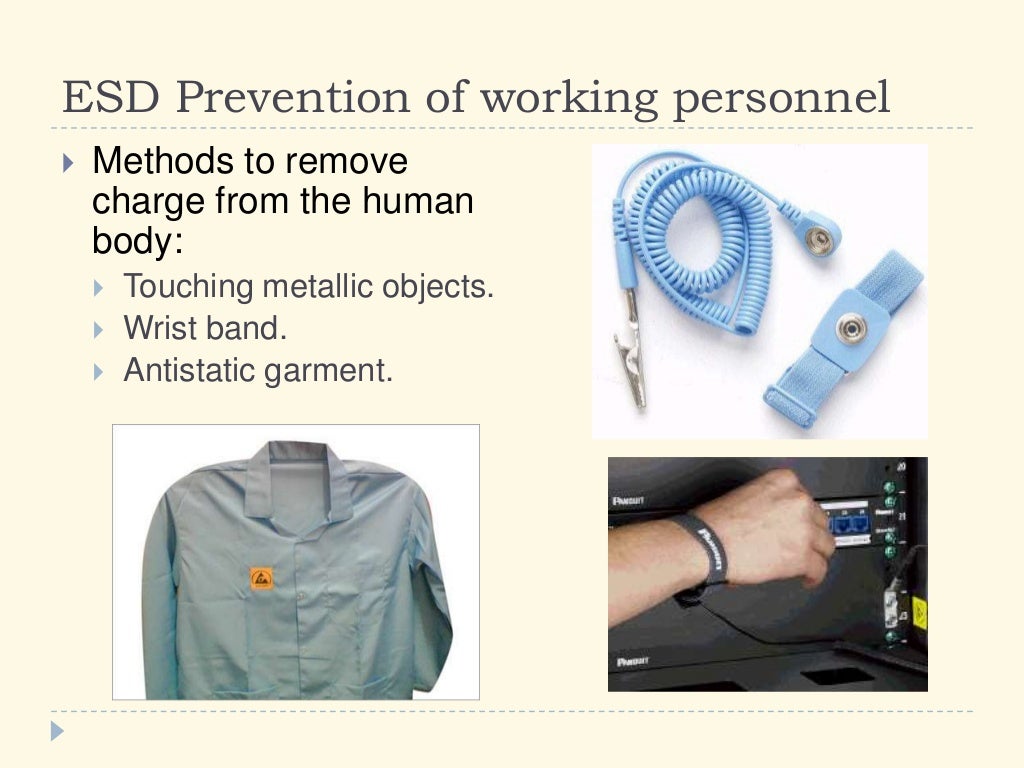 ESD Prevention of working personnel

Methods to remove charge from the human body:

Touching metallic objects.

Wrist band.

Antistatic garment.

PANDUIT

PANDUIT

PANDUIT